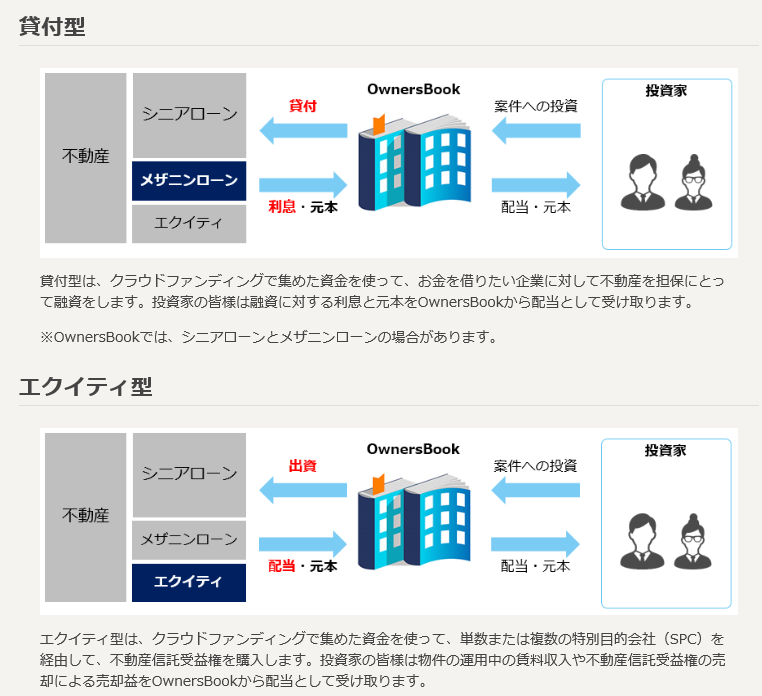 貸付型

不動産

シニアローン

メザニンローン

エクイティ

貸付

利息・元本

OwnersBook

案件への投資

配当・元本

投資家

貸付型は、クラウドファンディングで集めた資金を使って、お金を借りたい企業に対して不動産を担保にとって融資をします。投資家の皆様は融資に対する利息と元本をOwnersBookから配当として受け取ります。

※OwnersBookでは、シニアローンとメザニンローンの場合があります。

エクイティ型

不動産

シニアローン

メザニンローン

エクイティ

出資

配当・元本

OwnersBook

案件への投資

配当・元本

投資家

エクイティ型は、クラウドファンディングで集めた資金を使って、単数または複数の特別目的会社（SPC）を経由して、不動産信託受益権を購入します。投資家の皆様は物件の運用中の賃料収入や不動産信託受益権の売却による売却益をOwnersBookから配当として受け取ります。